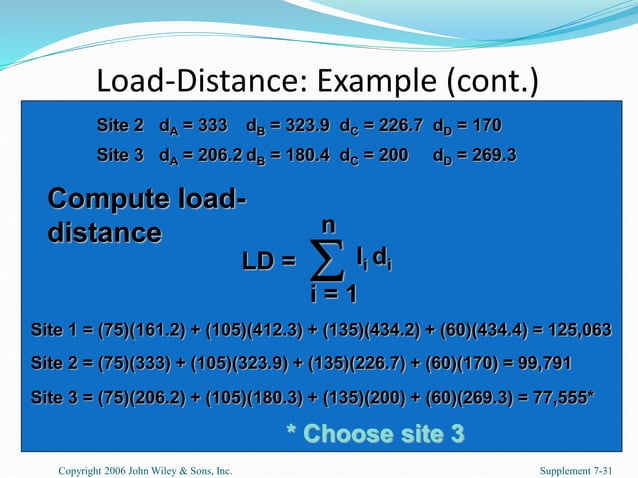 Load-Distance: Example (cont.)

Site 2 $d_A = 333$ $d_B = 323.9$ $d_C = 226.7$ $d_D = 170$

Site 3 $d_A = 206.2$ $d_B = 180.4$ $d_C = 200$ $d_D = 269.3$

Compute load-distance

$LD = \sum_{i=1}^{n} l_i d_i$

Site 1 = (75)(161.2) + (105)(412.3) + (135)(434.2) + (60)(434.4) = 125,063

Site 2 = (75)(333) + (105)(323.9) + (135)(226.7) + (60)(170) = 99,791

Site 3 = (75)(206.2) + (105)(180.3) + (135)(200) + (60)(269.3) = 77,555*

* Choose site 3

Copyright 2006 John Wiley & Sons, Inc.

Supplement 7-31